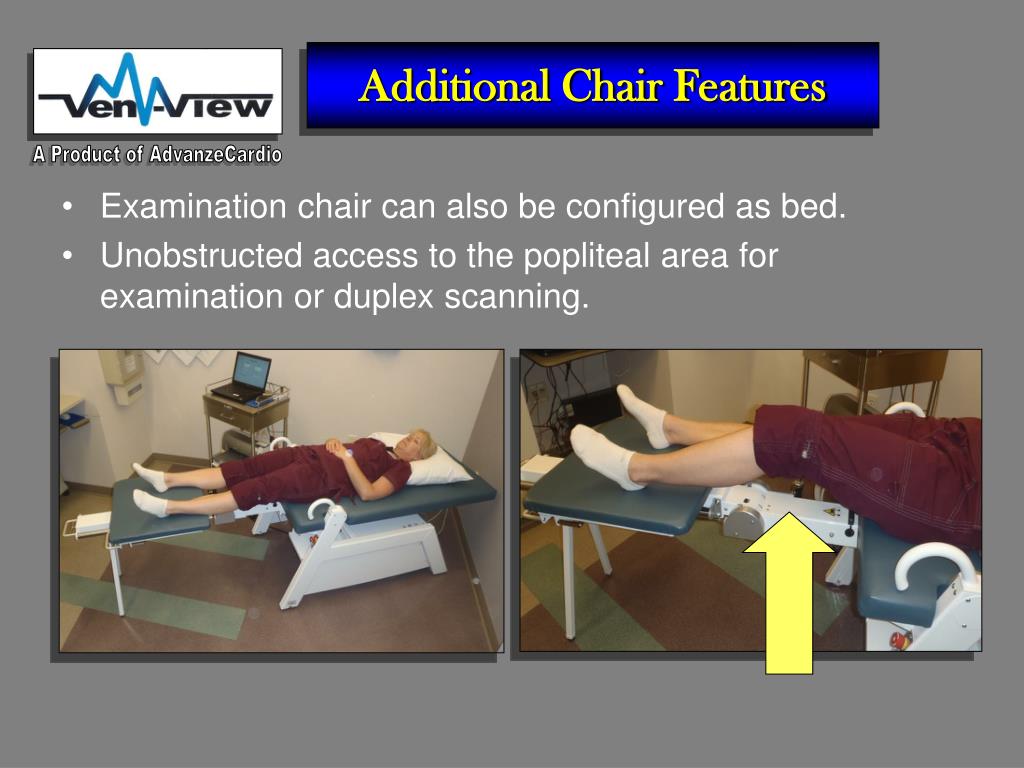 Ven-View

A Product of AdvanzeCardio

Additional Chair Features

• Examination chair can also be configured as bed.

• Unobstructed access to the popliteal area for examination or duplex scanning.